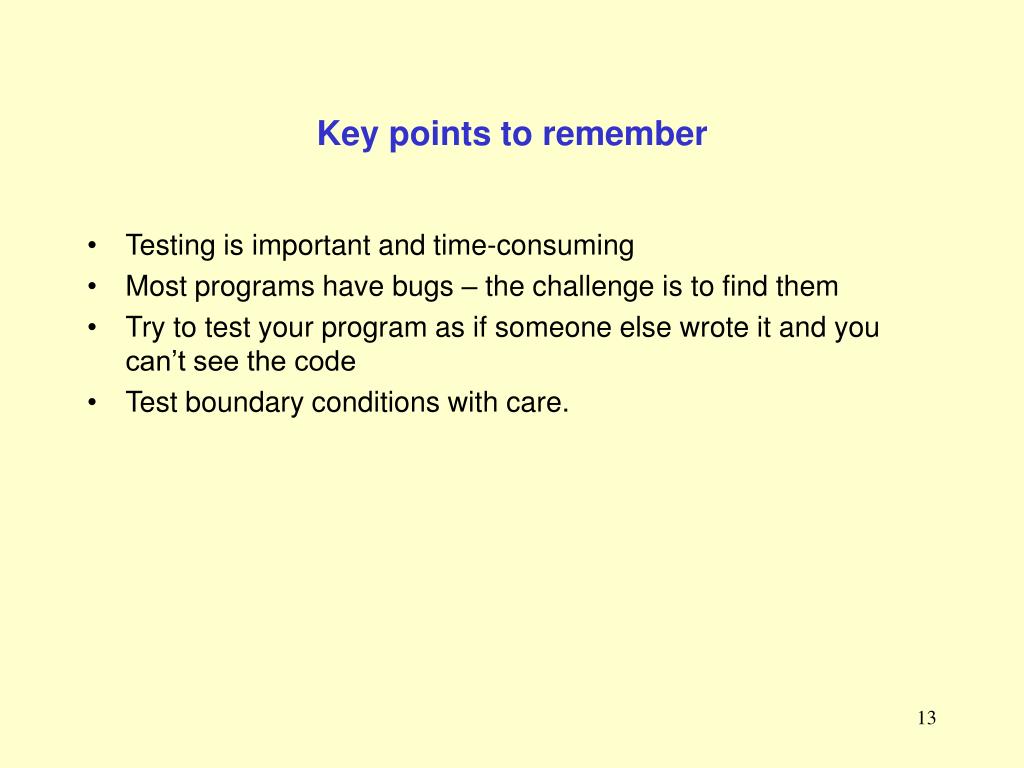 Key points to remember

• Testing is important and time-consuming
• Most programs have bugs – the challenge is to find them
• Try to test your program as if someone else wrote it and you can’t see the code
• Test boundary conditions with care.

13